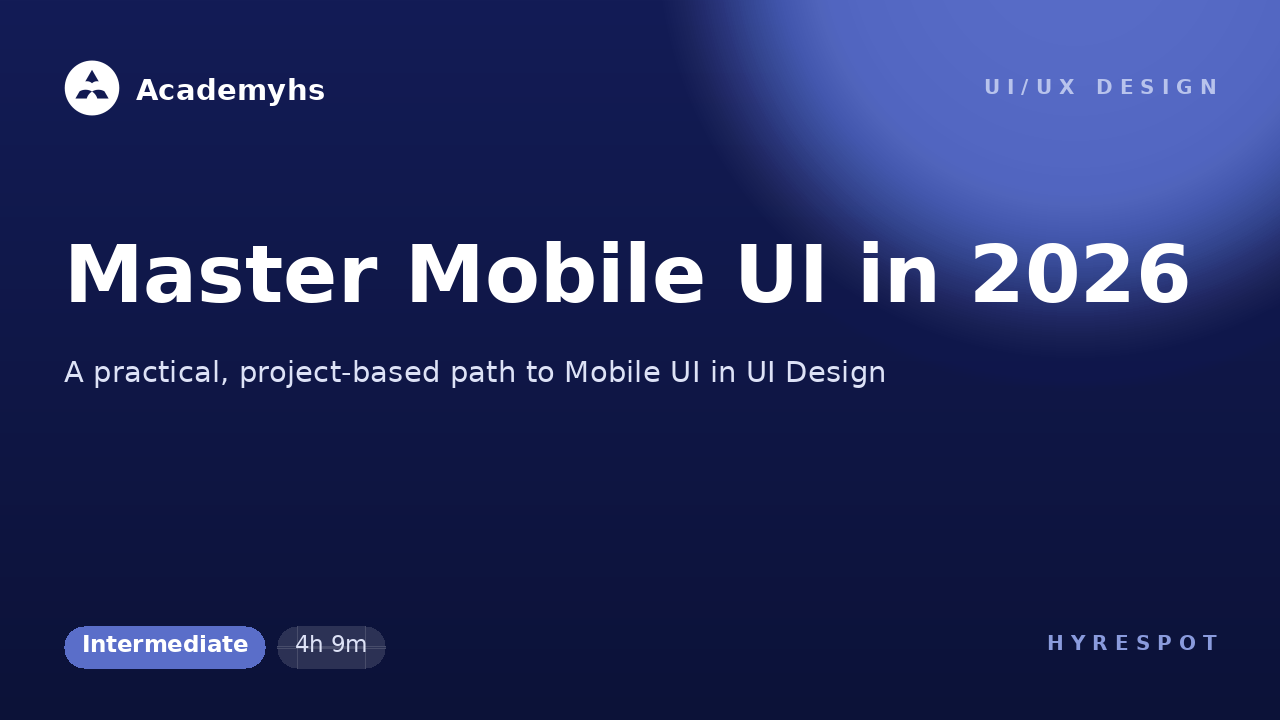 Academyhs

UI/UX DESIGN

Master Mobile UI in 2026

A practical, project-based path to Mobile UI in UI Design

Intermediate

4h 9m

HYRESPOT